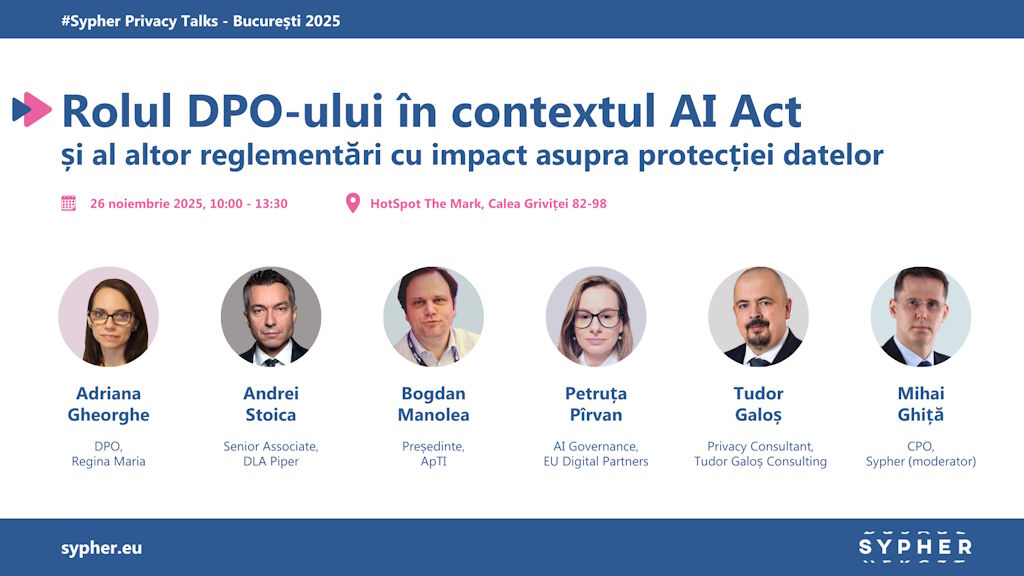 #Sypher Privacy Talks - București 2025

Rolul DPO-ului în contextul AI Act
și al altor reglementări cu impact asupra protecției datelor

26 noiembrie 2025, 10:00 - 13:30

HotSpot The Mark, Calea Griviței 82-98

Adriana Gheorghe
DPO, Regina Maria

Andrei Stoica
Senior Associate, DLA Piper

Bogdan Manolea
Președinte, ApTI

Petruța Pîrvan
AI Governance, EU Digital Partners

Tudor Galoș
Privacy Consultant, Tudor Galoș Consulting

Mihai Ghiță
CPO, Sypher (moderator)

sypher.eu

SYPHER